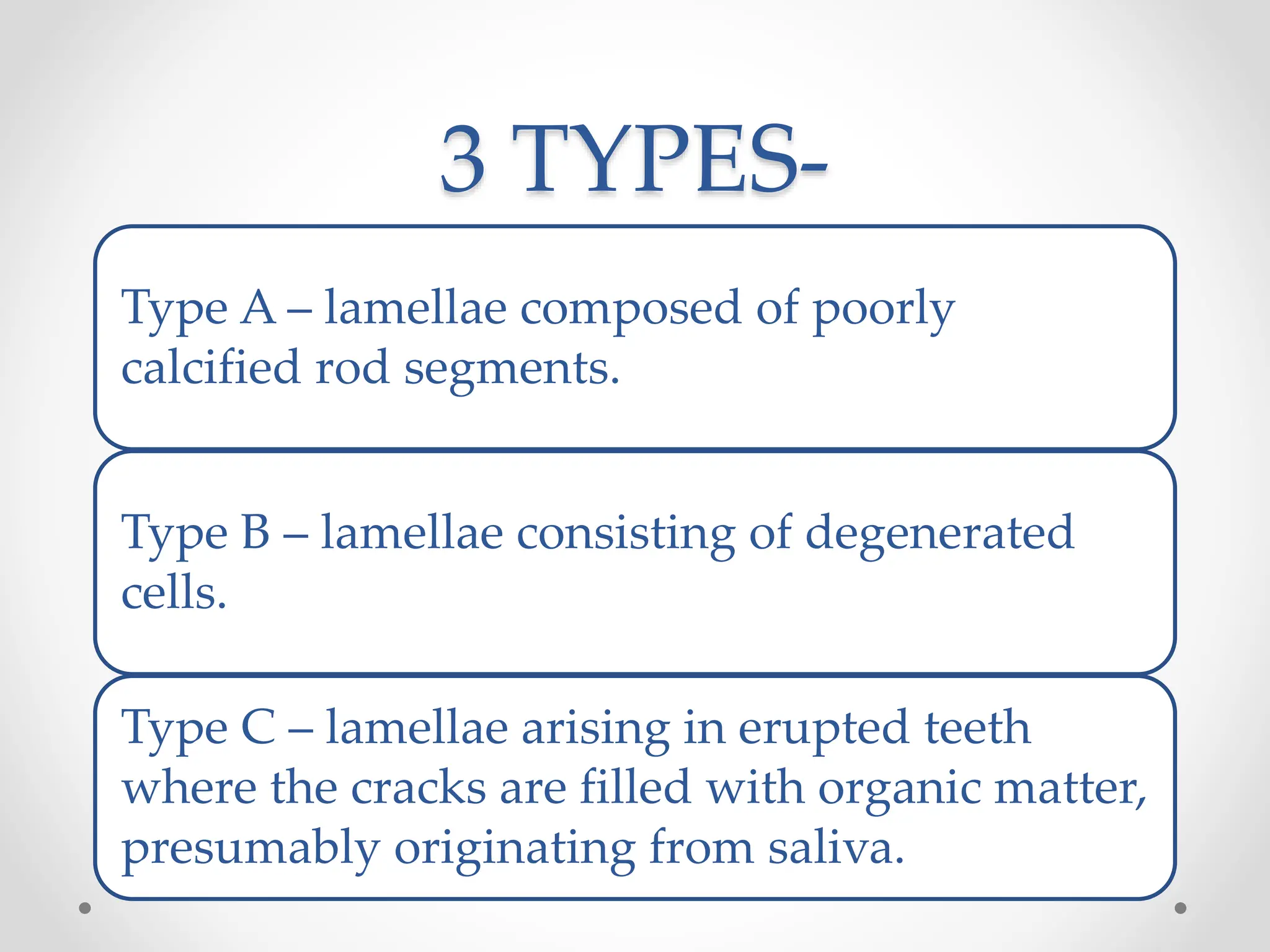 3 TYPES-

Type A – lamellae composed of poorly calcified rod segments.

Type B – lamellae consisting of degenerated cells.

Type C – lamellae arising in erupted teeth where the cracks are filled with organic matter, presumably originating from saliva.